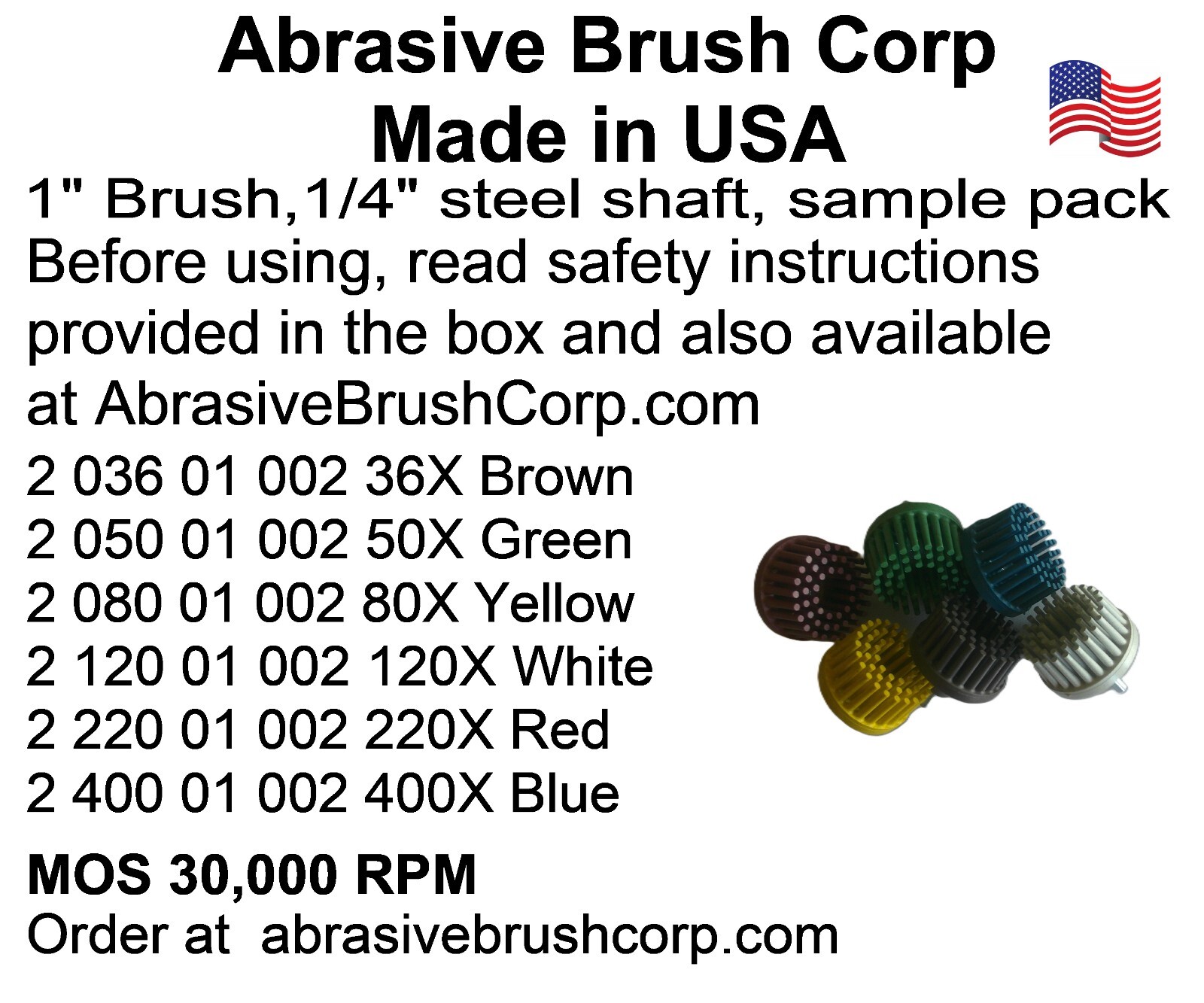 Abrasive Brush Corp
Made in USA

1" Brush,1/4" steel shaft, sample pack
Before using, read safety instructions provided in the box and also available at AbrasiveBrushCorp.com

2 036 01 002 36X Brown
2 050 01 002 50X Green
2 080 01 002 80X Yellow
2 120 01 002 120X White
2 220 01 002 220X Red
2 400 01 002 400X Blue

MOS 30,000 RPM
Order at abrasivebrushcorp.com